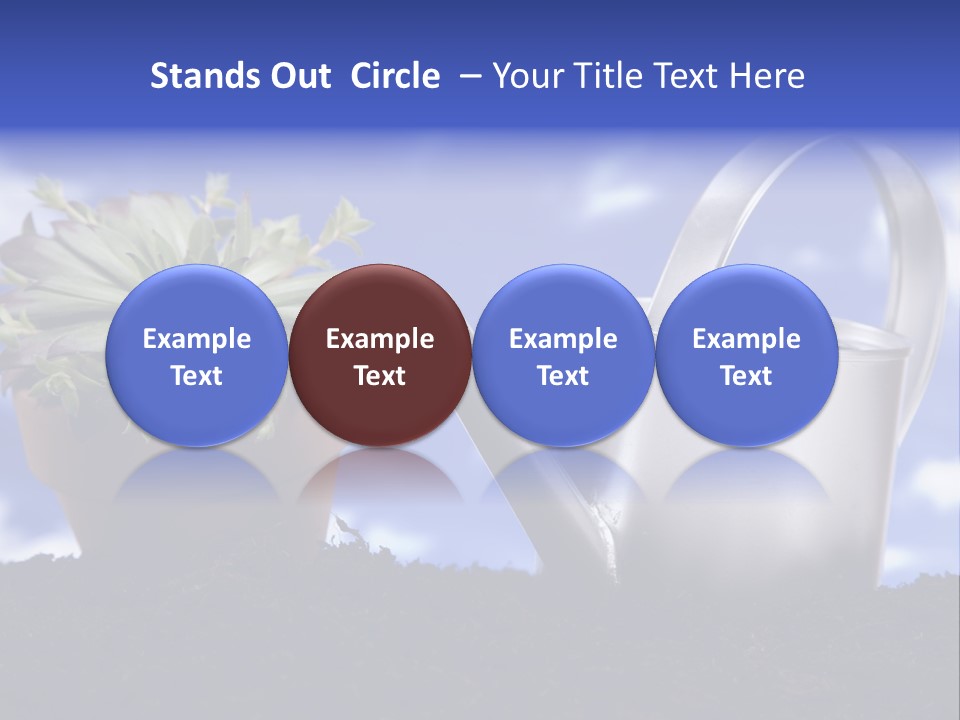 Stands Out Circle – Your Title Text Here

Example Text

Example Text

Example Text

Example Text